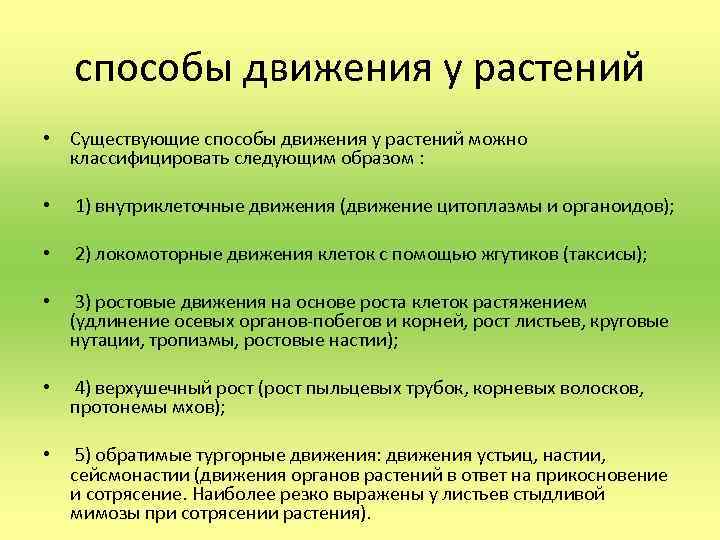 способы движения у растений

• Существующие способы движения у растений можно классифицировать следующим образом :

• 1) внутриклеточные движения (движение цитоплазмы и органоидов);

• 2) локомоторные движения клеток с помощью жгутиков (таксисы);

• 3) ростовые движения на основе роста клеток растяжением (удлинение осевых органов-побегов и корней, рост листьев, круговые нутации, тропизмы, ростовые настии);

• 4) верхушечный рост (рост пыльцевых трубок, корневых волосков, протонемы мхов);

• 5) обратимые тургорные движения: движения устьиц, настии, сейсмонастии (движения органов растений в ответ на прикосновение и сотрясение. Наиболее резко выражены у листьев стыдливой мимозы при сотрясении растения).